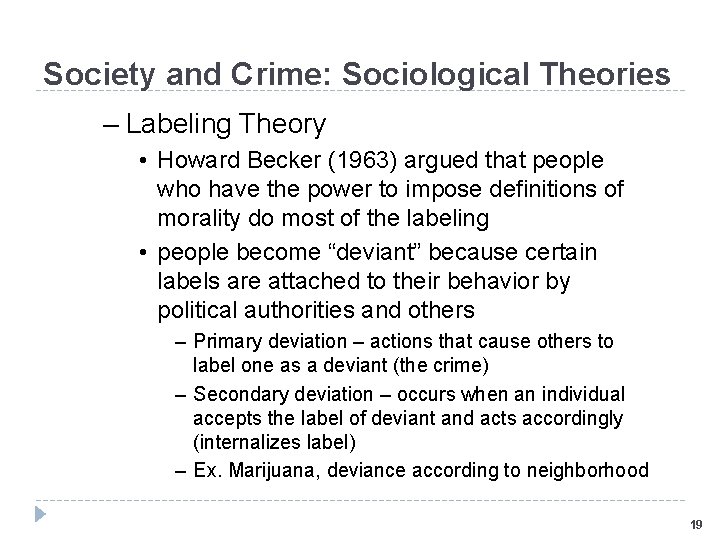 Society and Crime: Sociological Theories

– Labeling Theory

• Howard Becker (1963) argued that people who have the power to impose definitions of morality do most of the labeling

• people become “deviant” because certain labels are attached to their behavior by political authorities and others

– Primary deviation – actions that cause others to label one as a deviant (the crime)

– Secondary deviation – occurs when an individual accepts the label of deviant and acts accordingly (internalizes label)

– Ex. Marijuana, deviance according to neighborhood

19